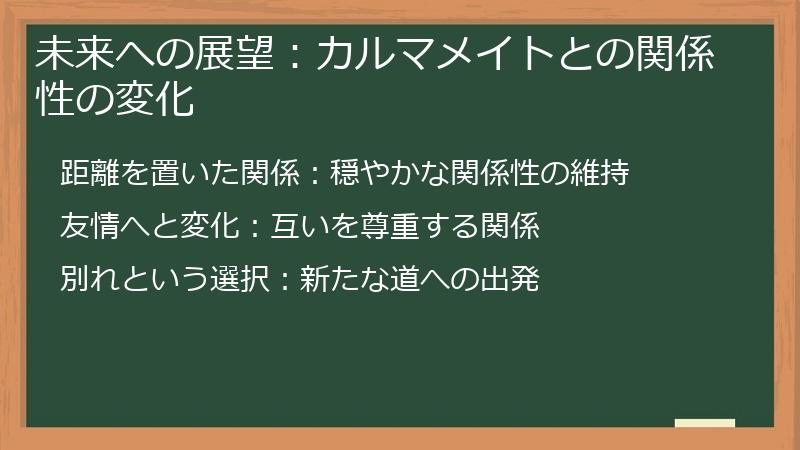 未来への展望：カルマメイトとの関係性の変化

距離を置いた関係：穏やかな関係性の維持

友情へと変化：互いを尊重する関係

別れという選択：新たな道への出発